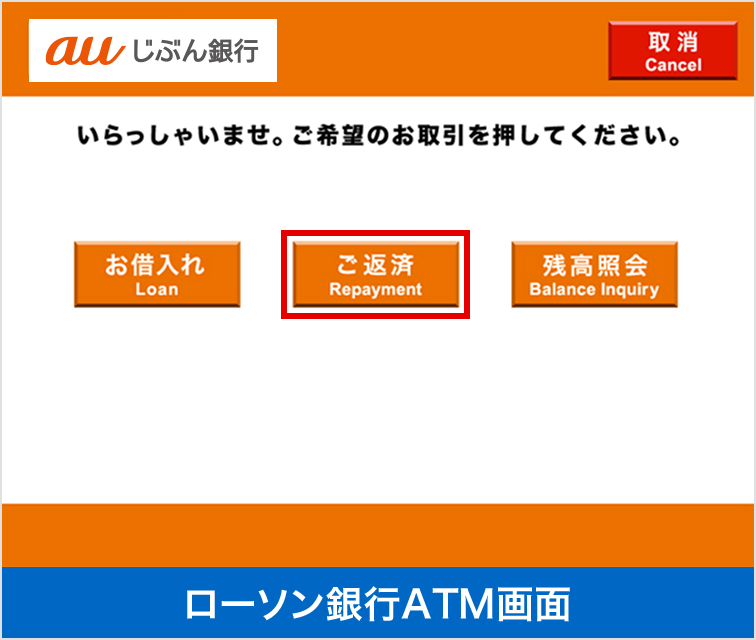 au じぶん銀行

取消
Cancel

いらっしゃいませ。ご希望のお取引を押してください。

お借入れ
Loan

ご返済
Repayment

残高照会
Balance Inquiry

ローソン銀行ATM画面